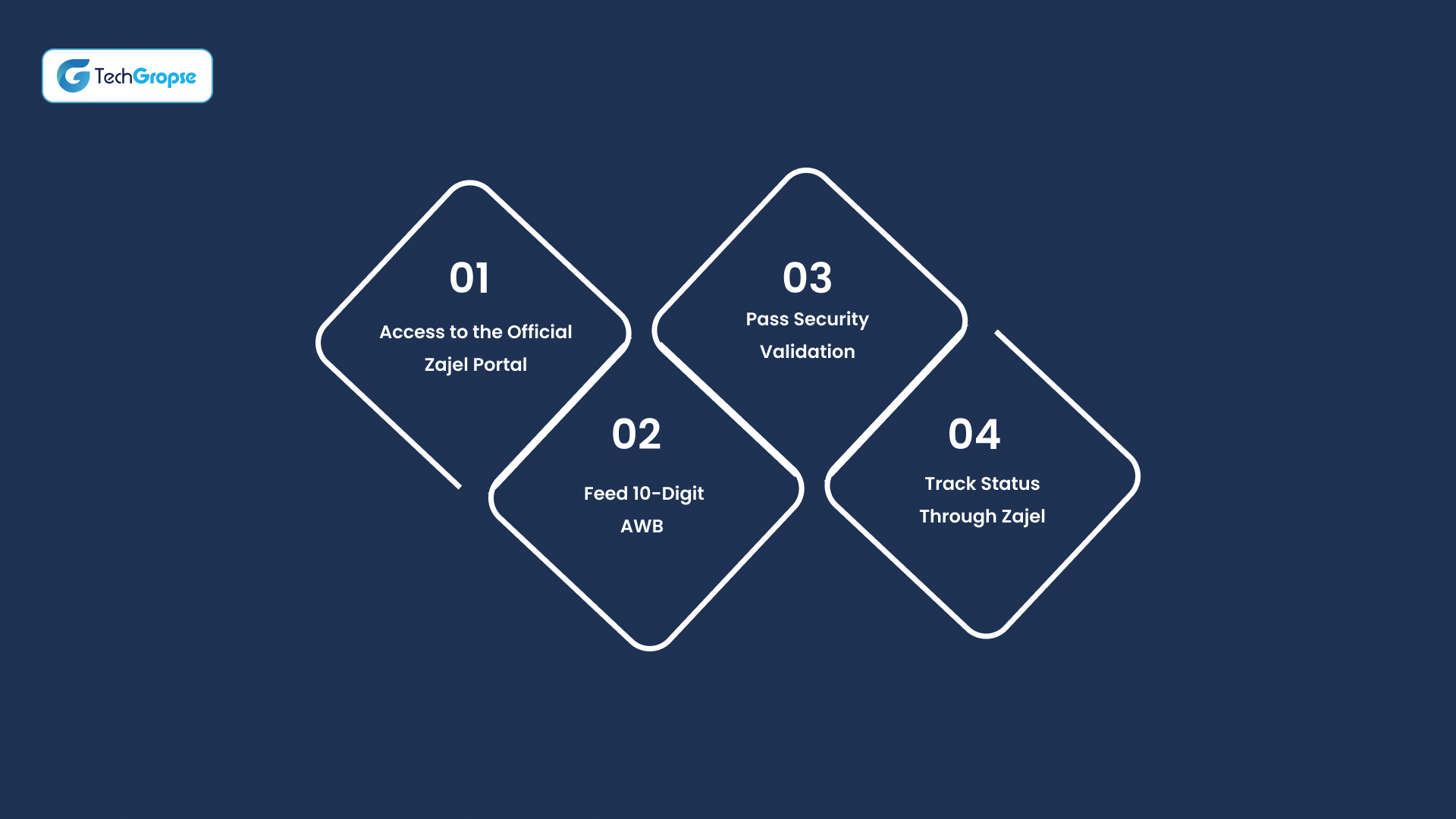 TechGropse

01
Access to the Official Zajel Portal

02
Feed 10-Digit AWB

03
Pass Security Validation

04
Track Status Through Zajel